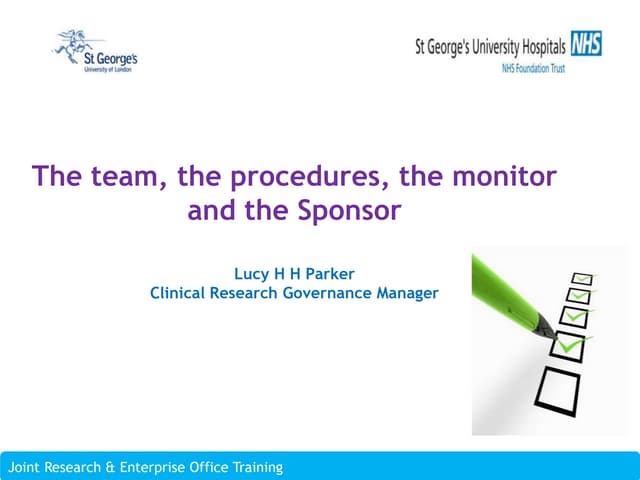 St George's
University of London

St George's University Hospitals NHS
NHS Foundation Trust

The team, the procedures, the monitor and the Sponsor

Lucy H H Parker
Clinical Research Governance Manager

Joint Research & Enterprise Office Training